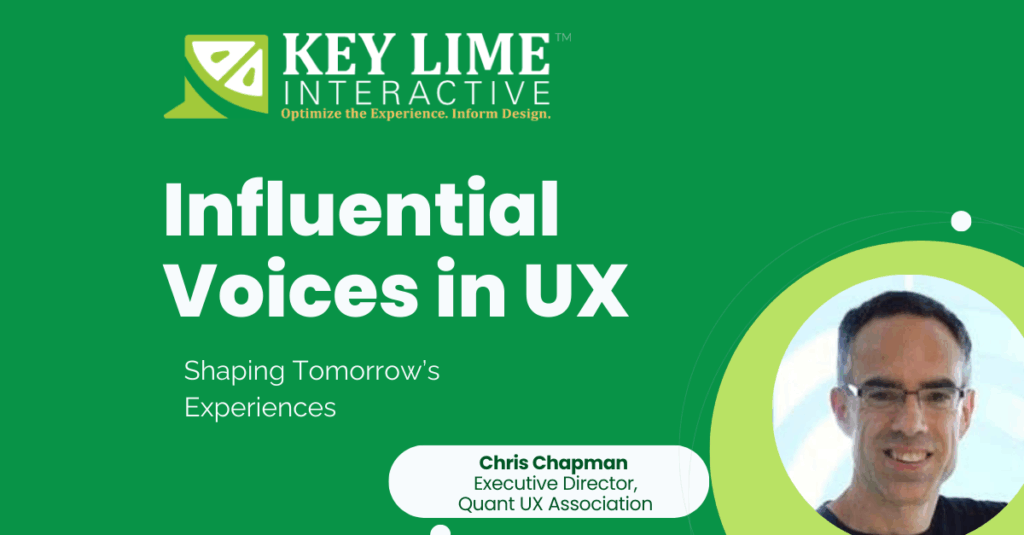 KEY LIME™
INTERACTIVE
Optimize the Experience. Inform Design.

Influential Voices in UX

Shaping Tomorrow's Experiences

Chris Chapman
Executive Director,
Quant UX Association